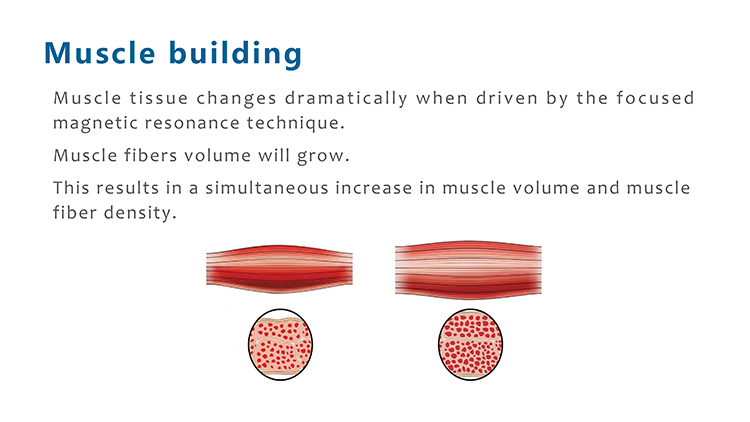 Muscle building

Muscle tissue changes dramatically when driven by the focused magnetic resonance technique.

Muscle fibers volume will grow.

This results in a simultaneous increase in muscle volume and muscle fiber density.